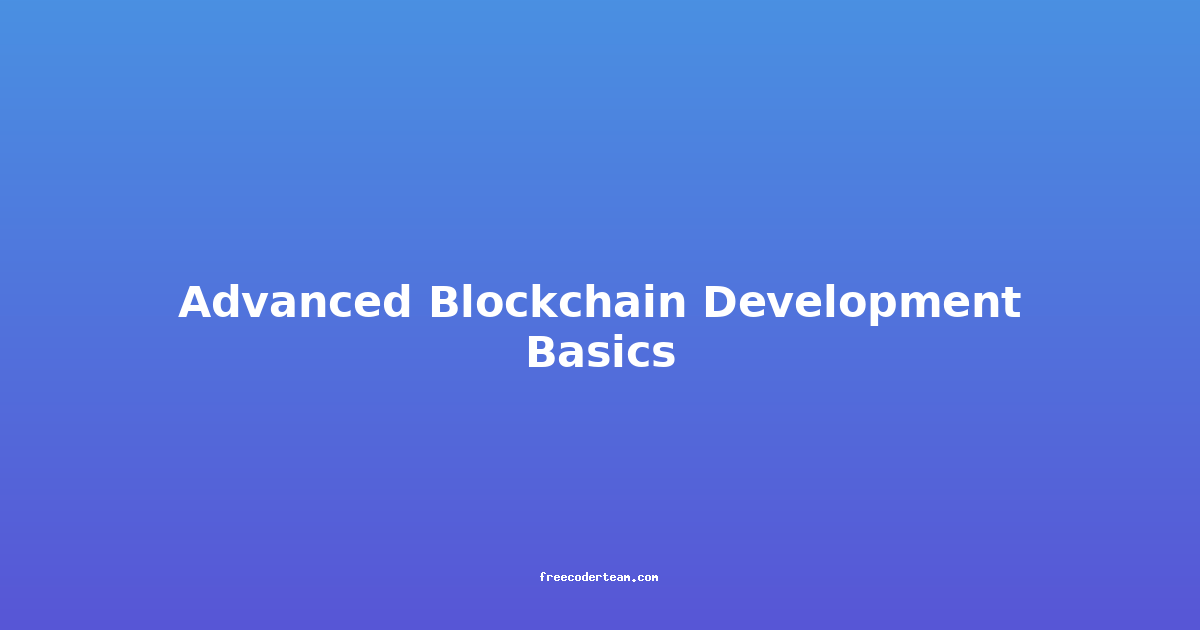 Advanced Blockchain Development Basics

freecoderteam.com